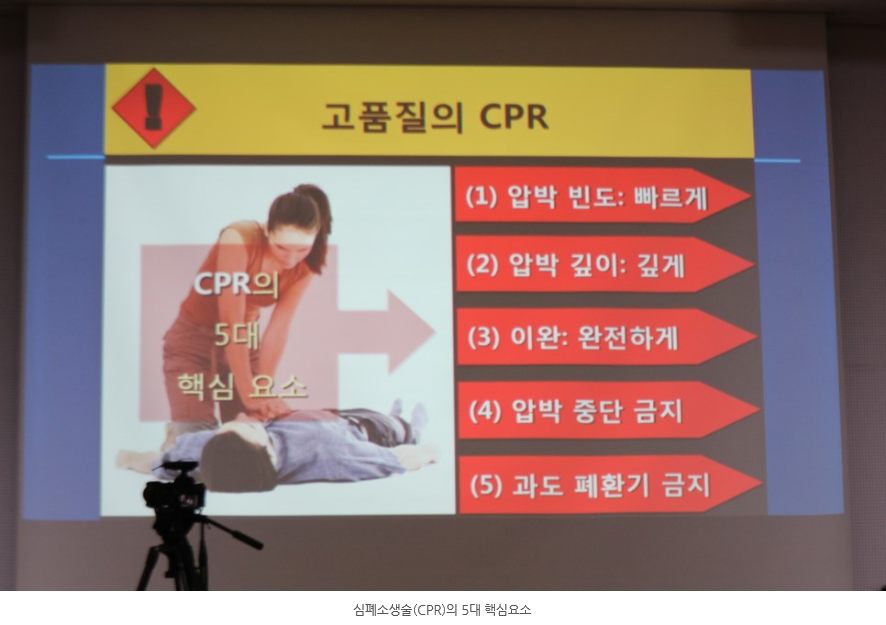 고품질의 CPR

CPR의
5대
핵심 요소

(1) 압박 빈도: 빠르게

(2) 압박 깊이: 깊게

(3) 이완: 완전하게

(4) 압박 중단 금지

(5) 과도 폐환기 금지

심폐소생술(CPR)의 5대 핵심요소